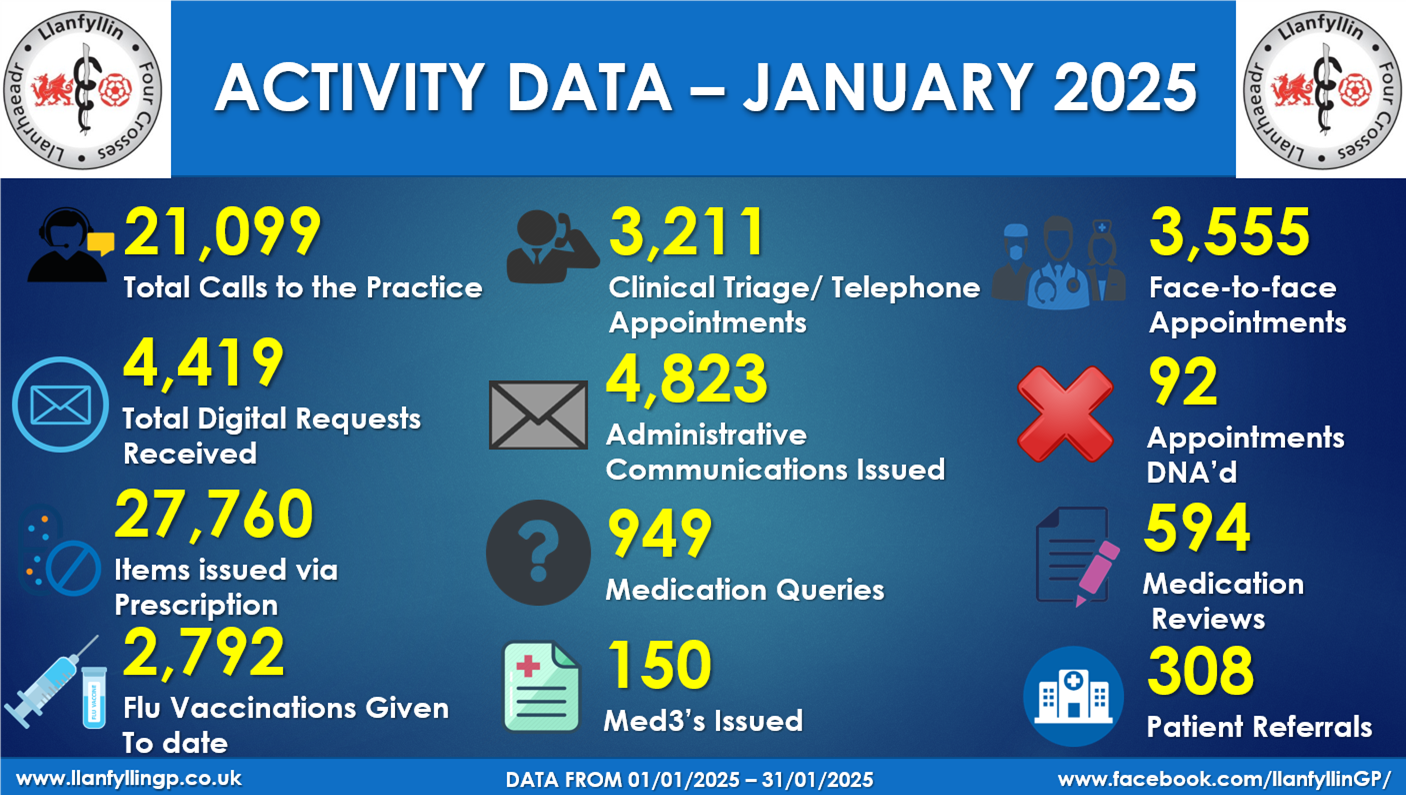 Llanfyllin
Four Crosses
Llanrhaeadr

ACTIVITY DATA – JANUARY 2025

Llanfyllin
Four Crosses
Llanrhaeadr

21,099
Total Calls to the Practice

4,419
Total Digital Requests Received

27,760
Items issued via Prescription

2,792
Flu Vaccinations Given To date

3,211
Clinical Triage/ Telephone Appointments

4,823
Administrative Communications Issued

949
Medication Queries

150
Med3's Issued

3,555
Face-to-face Appointments

92
Appointments DNA'd

594
Medication Reviews

308
Patient Referrals

www.llanfyllingp.co.uk
DATA FROM 01/01/2025 – 31/01/2025
www.facebook.com/llanfyllinGP/